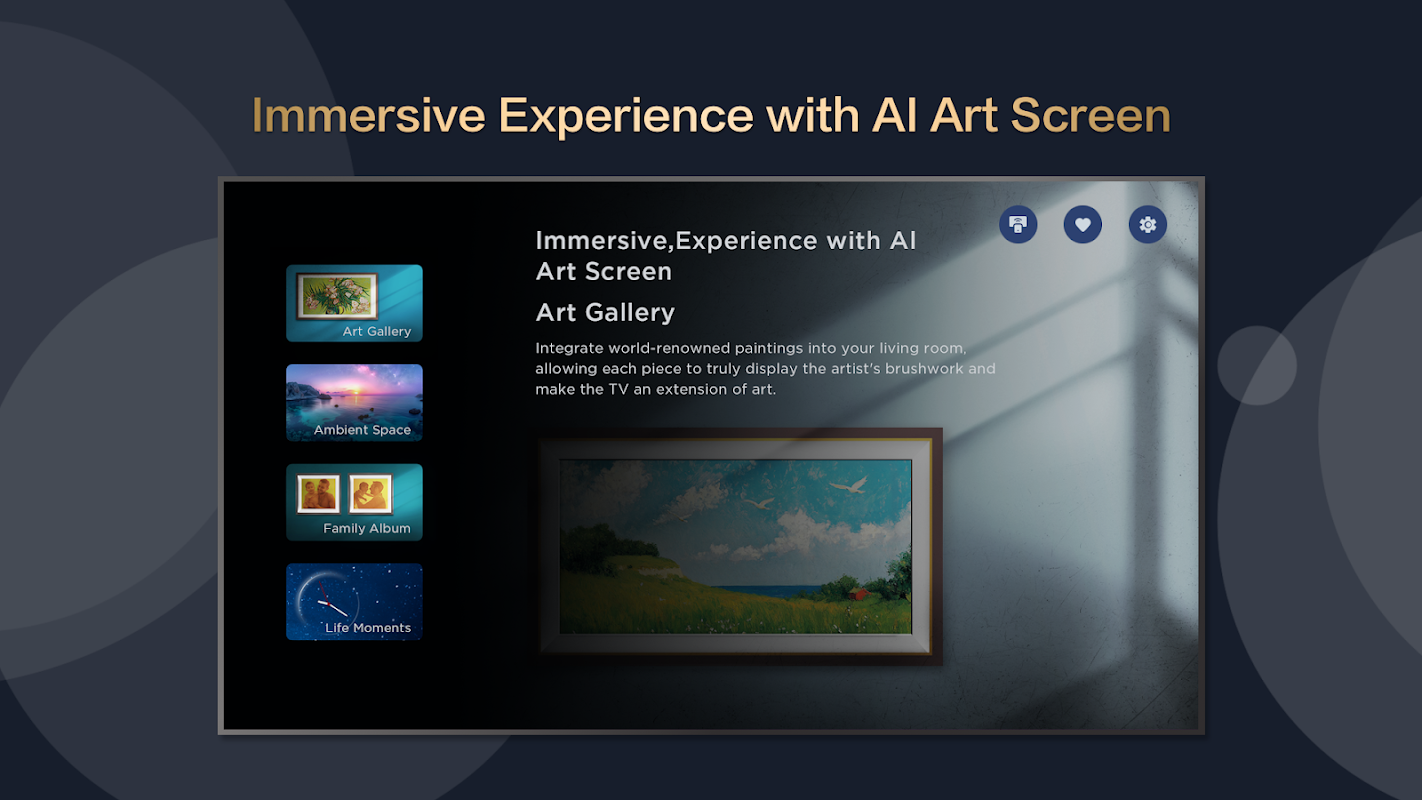 Immersive Experience with AI Art Screen

Art Gallery

Ambient Space

Family Album

Life Moments

Immersive,Experience with AI Art Screen

Art Gallery

Integrate world-renowned paintings into your living room, allowing each piece to truly display the artist's brushwork and make the TV an extension of art.